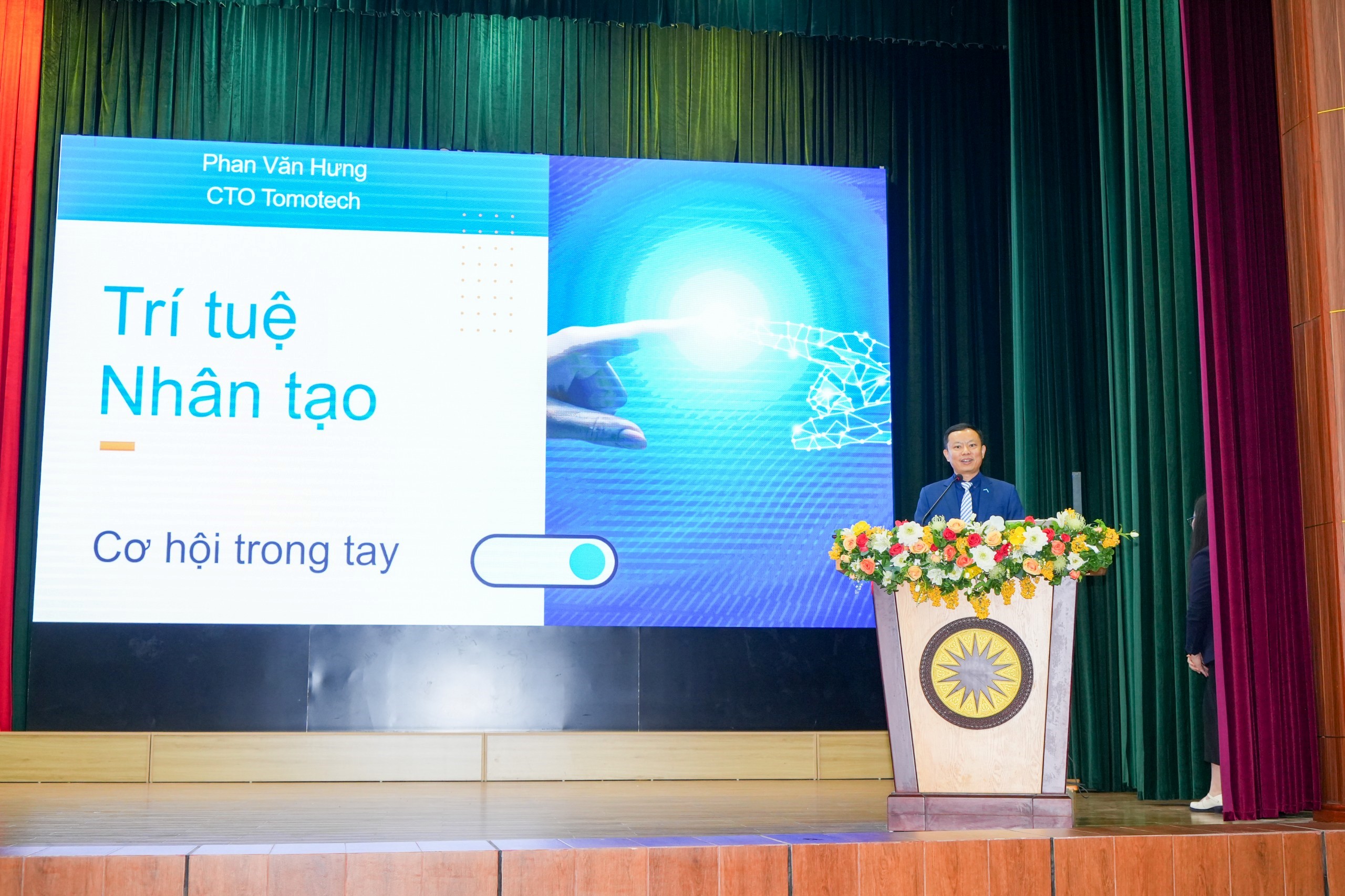 Phan Văn Hưng
CTO Tomotech

Trí tuệ Nhân tạo

Cơ hội trong tay